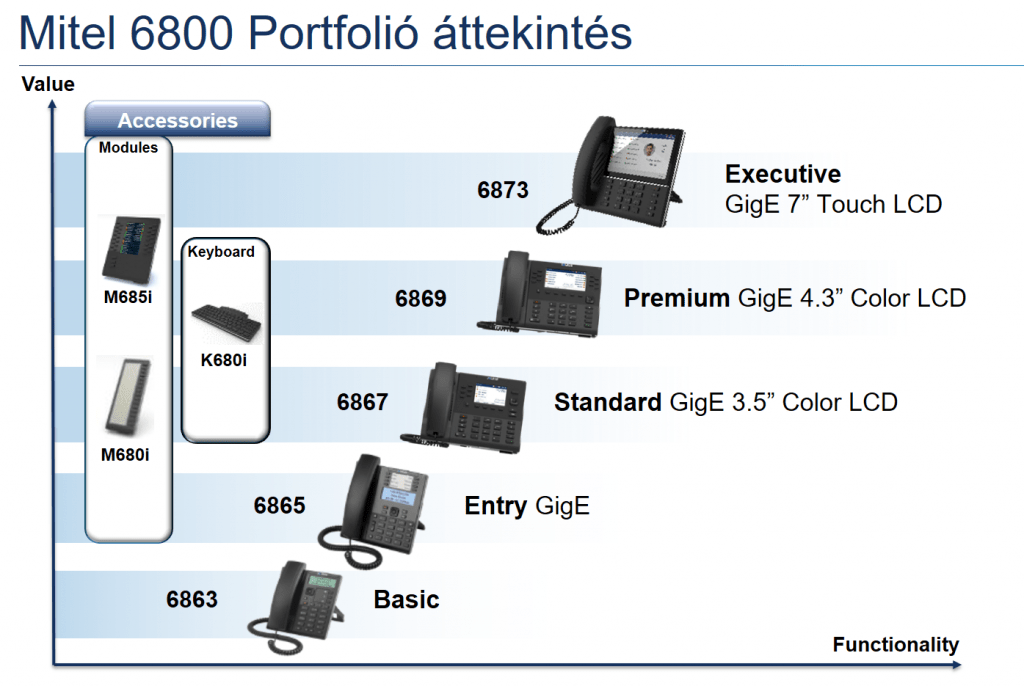 Mitel 6800 Portfolió áttekintés

Value

Accessories

Modules

M685i

M680i

Keyboard

K680i

6873

Executive
GigE 7” Touch LCD

6869

Premium GigE 4.3” Color LCD

6867

Standard GigE 3.5” Color LCD

6865

Entry GigE

6863

Basic

Functionality